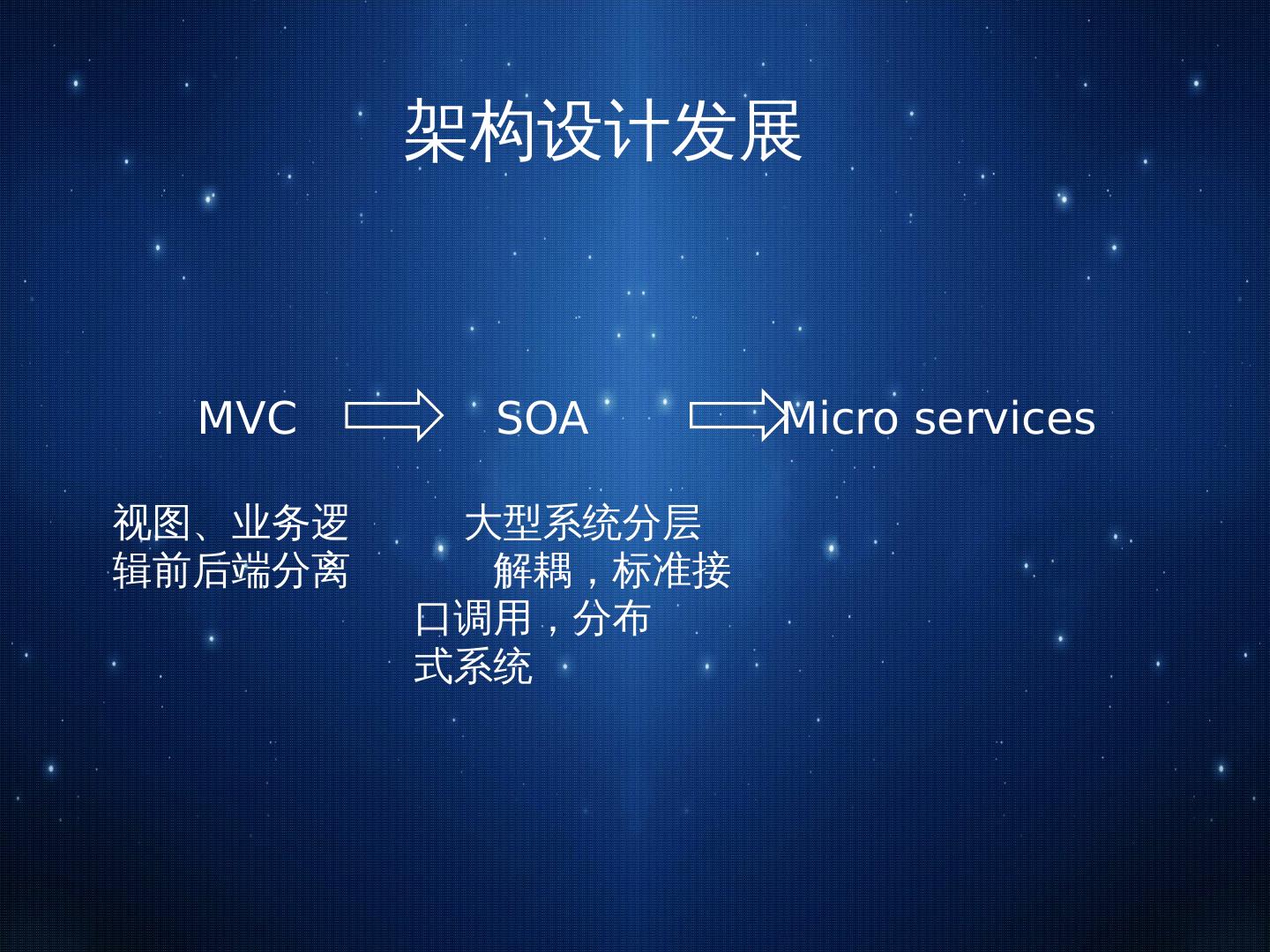 架构设计发展

MVC SOA Micro services

视图、业务逻辑前后端分离

大型系统分层解耦，标准接口调用，分布式系统